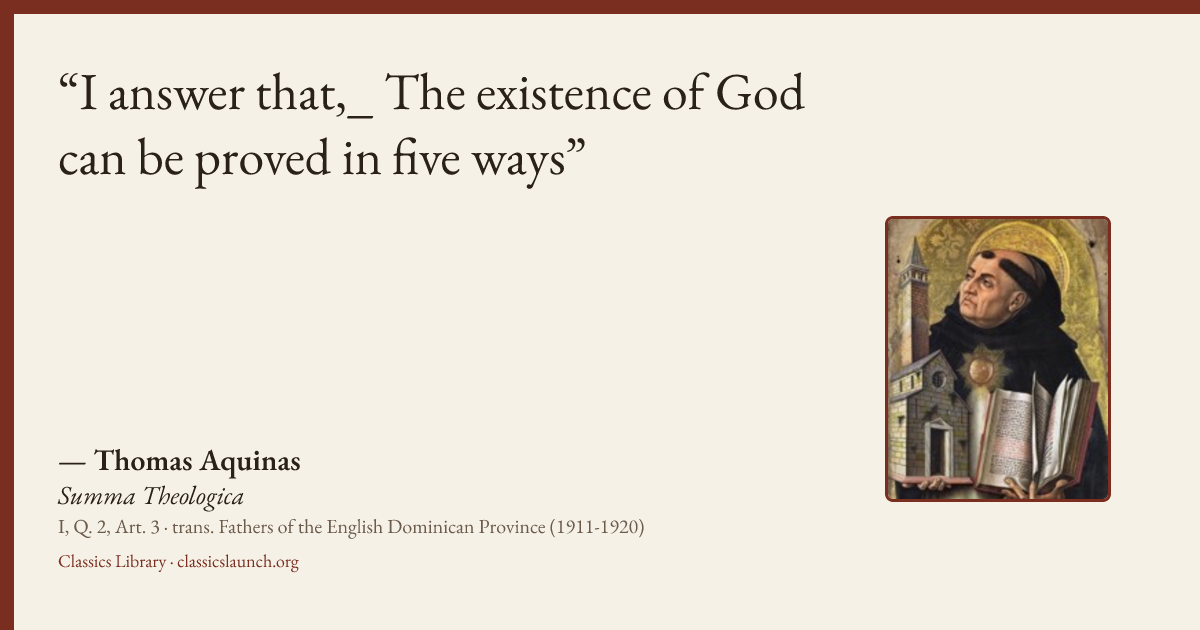 "I answer that,_ The existence of God can be proved in five ways"

— Thomas Aquinas
Summa Theologica
I, Q. 2, Art. 3 · trans. Fathers of the English Dominican Province (1911-1920)

Classics Library · classicslaunch.org